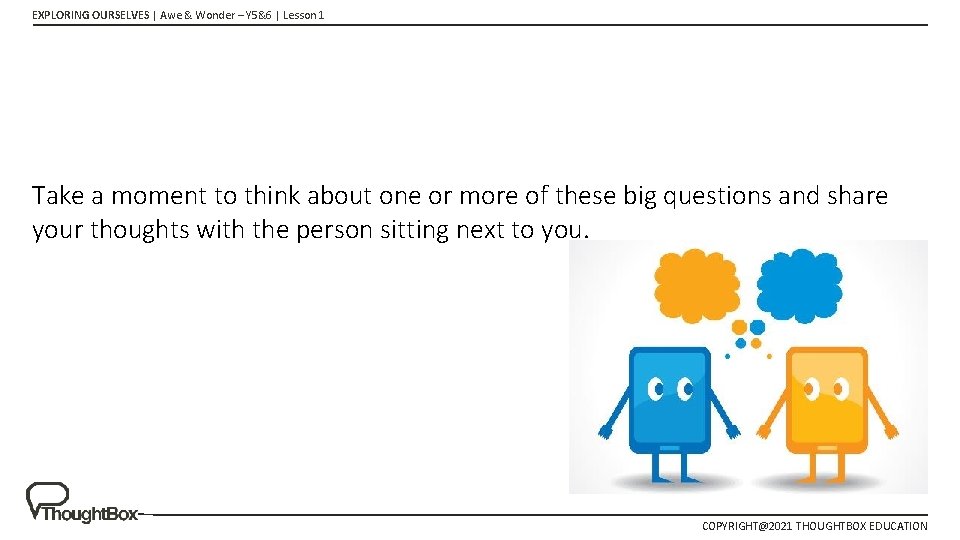 EXPLORING OURSELVES | Awe & Wonder – Y5&6 | Lesson 1

Take a moment to think about one or more of these big questions and share your thoughts with the person sitting next to you.

ThoughtBox

COPYRIGHT@2021 THOUGHTBOX EDUCATION